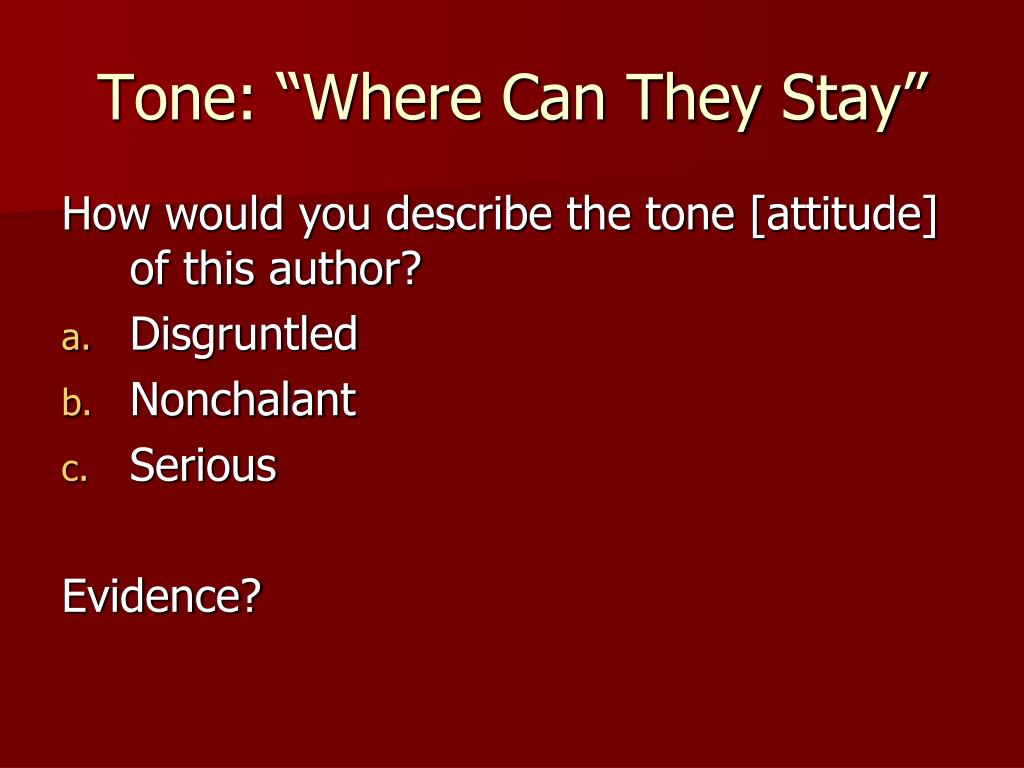 Tone: “Where Can They Stay”

How would you describe the tone [attitude] of this author?

a. Disgruntled
b. Nonchalant
c. Serious

Evidence?